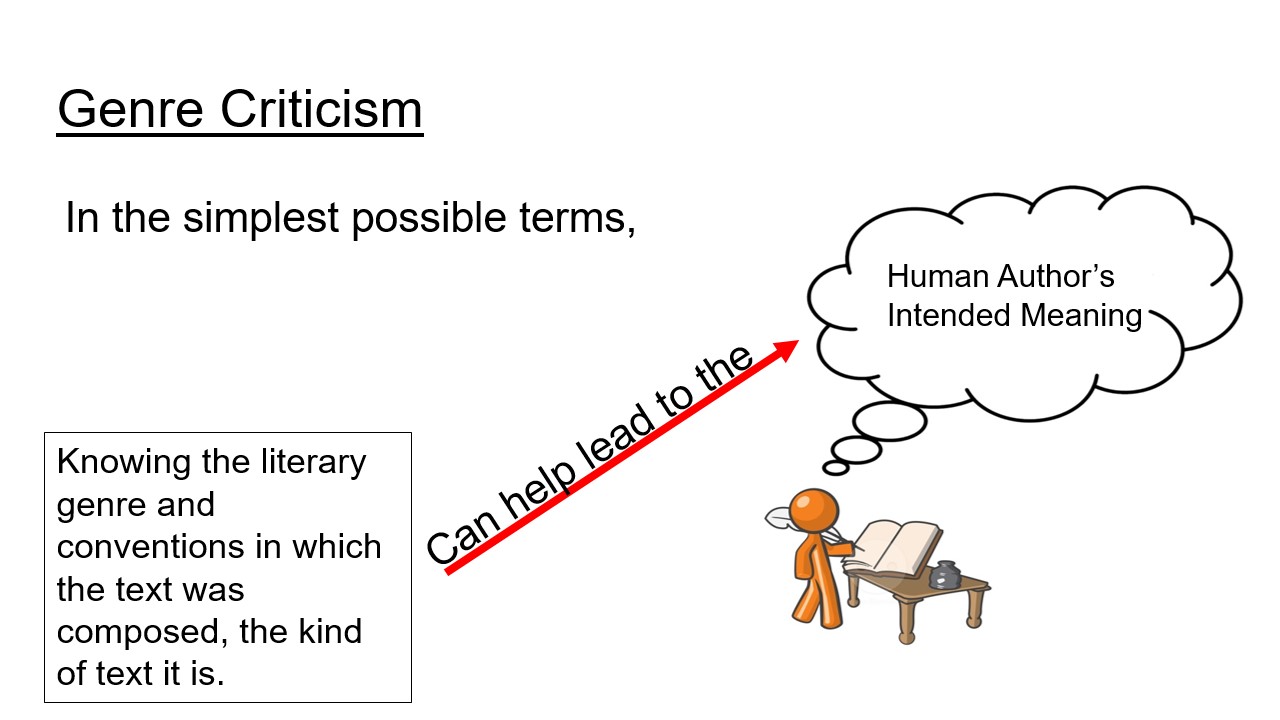 Genre Criticism

In the simplest possible terms,

Knowing the literary genre and conventions in which the text was composed, the kind of text it is.

Can help lead to the

Human Author's Intended Meaning